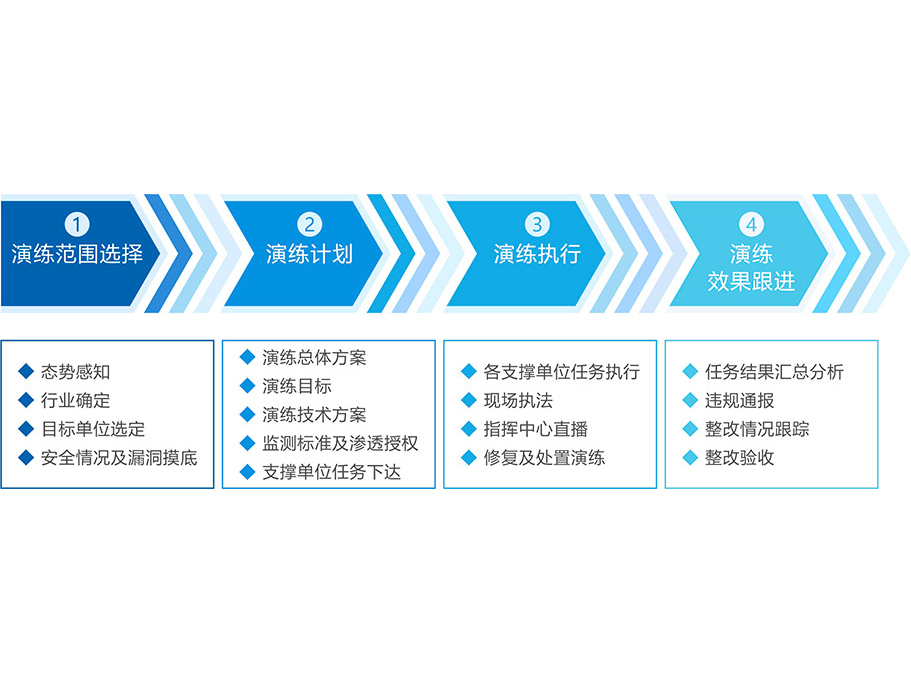 1
演练范围选择

2
演练计划

3
演练执行

4
演练
效果跟进

◆ 态势感知
◆ 行业确定
◆ 目标单位选定
◆ 安全情况及漏洞摸底

◆ 演练总体方案
◆ 演练目标
◆ 演练技术方案
◆ 监测标准及渗透授权
◆ 支撑单位任务下达

◆ 各支撑单位任务执行
◆ 现场执法
◆ 指挥中心直播
◆ 修复及处置演练

◆ 任务结果汇总分析
◆ 违规通报
◆ 整改情况跟踪
◆ 整改验收